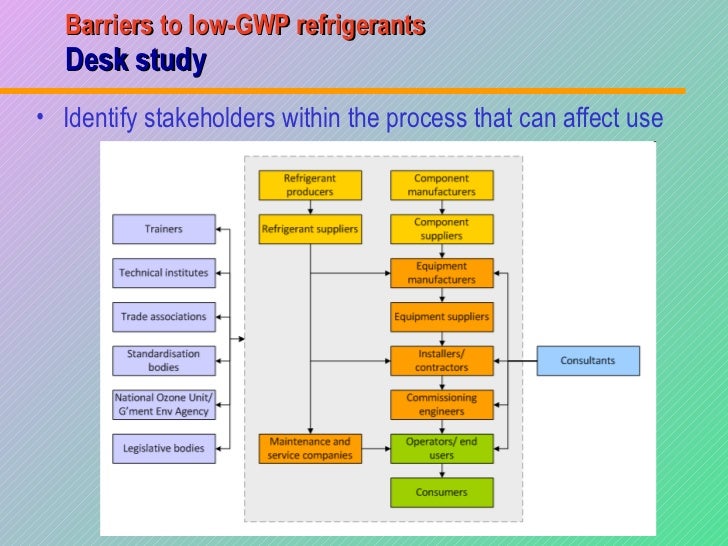 Barriers to low-GWP refrigerants
Desk study

• Identify stakeholders within the process that can affect use

Trainers
Technical institutes
Trade associations
Standardisation bodies
National Ozone Unit/ G'ment Env Agency
Legislative bodies

Refrigerant producers
Refrigerant suppliers
Maintenance and service companies

Component manufacturers
Component suppliers
Equipment manufacturers
Equipment suppliers
Installers/ contractors
Commissioning engineers
Operators/ end users
Consumers

Consultants